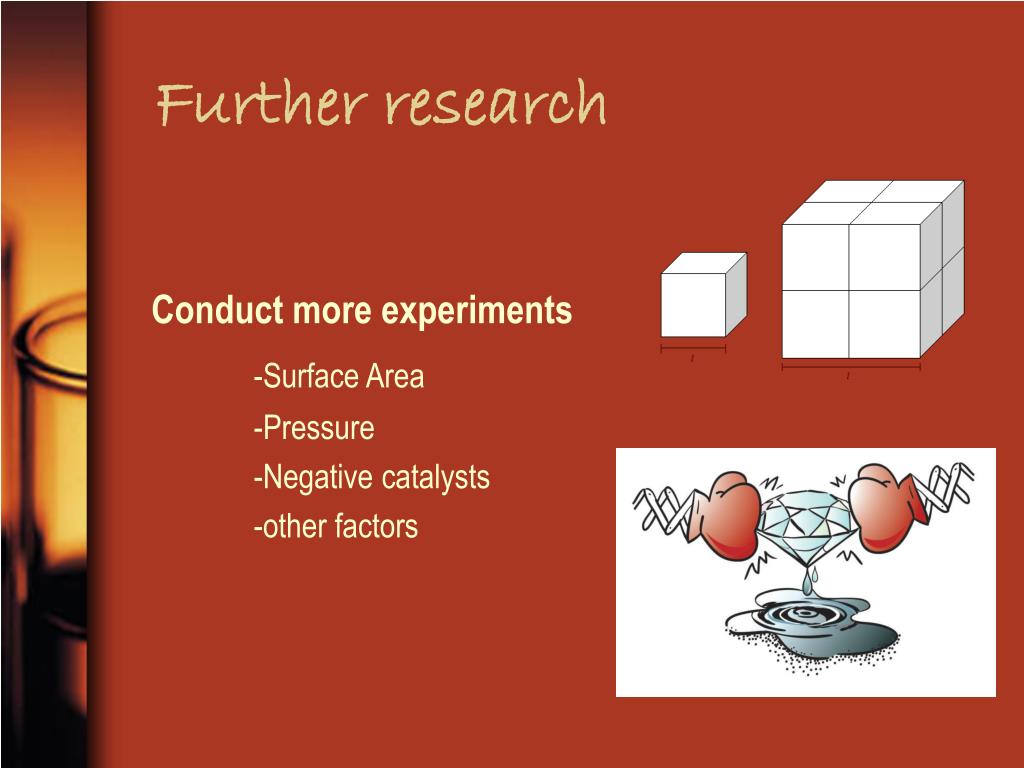 Further research

Conduct more experiments

-Surface Area

-Pressure

-Negative catalysts

-other factors

l

l